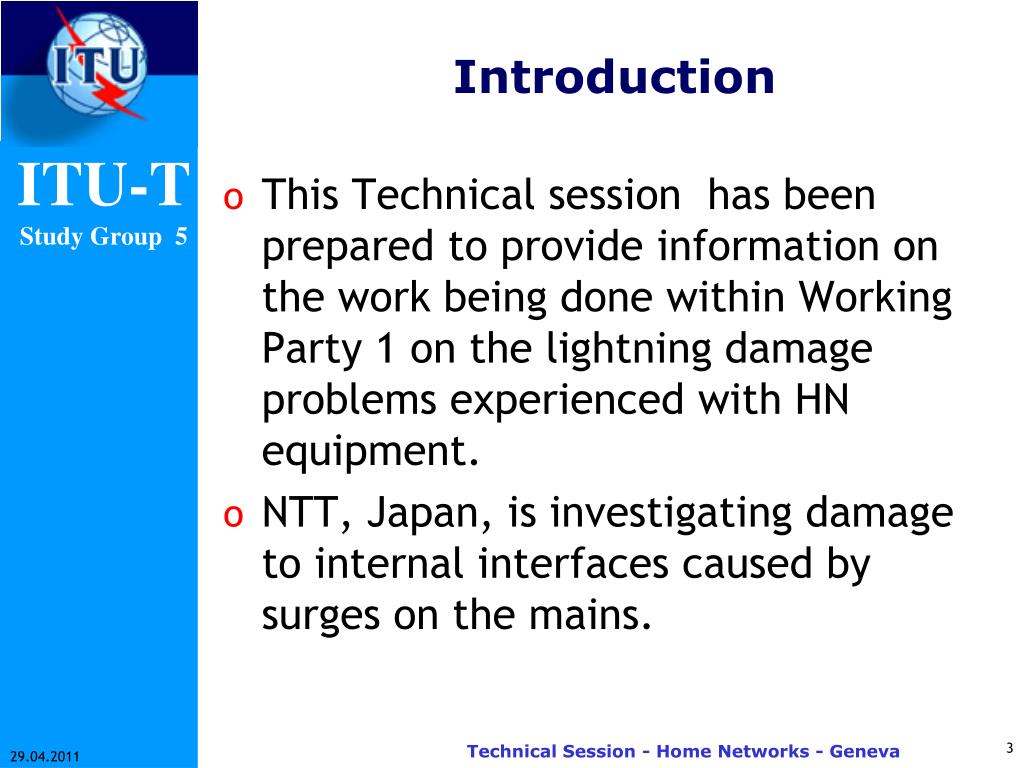 ITU

ITU-T
Study Group 5

Introduction

o This Technical session has been prepared to provide information on the work being done within Working Party 1 on the lightning damage problems experienced with HN equipment.

o NTT, Japan, is investigating damage to internal interfaces caused by surges on the mains.

29.04.2011

Technical Session - Home Networks - Geneva

3